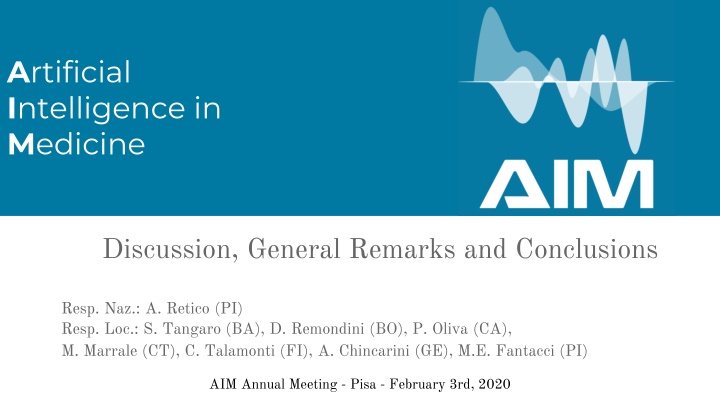 Artificial
Intelligence in
Medicine

AIM

Discussion, General Remarks and Conclusions

Resp. Naz.: A. Retico (PI)
Resp. Loc.: S. Tangaro (BA), D. Remondini (BO), P. Oliva (CA), M. Marrale (CT), C. Talamonti (FI), A. Chincarini (GE), M.E. Fantacci (PI)

AIM Annual Meeting - Pisa - February 3rd, 2020